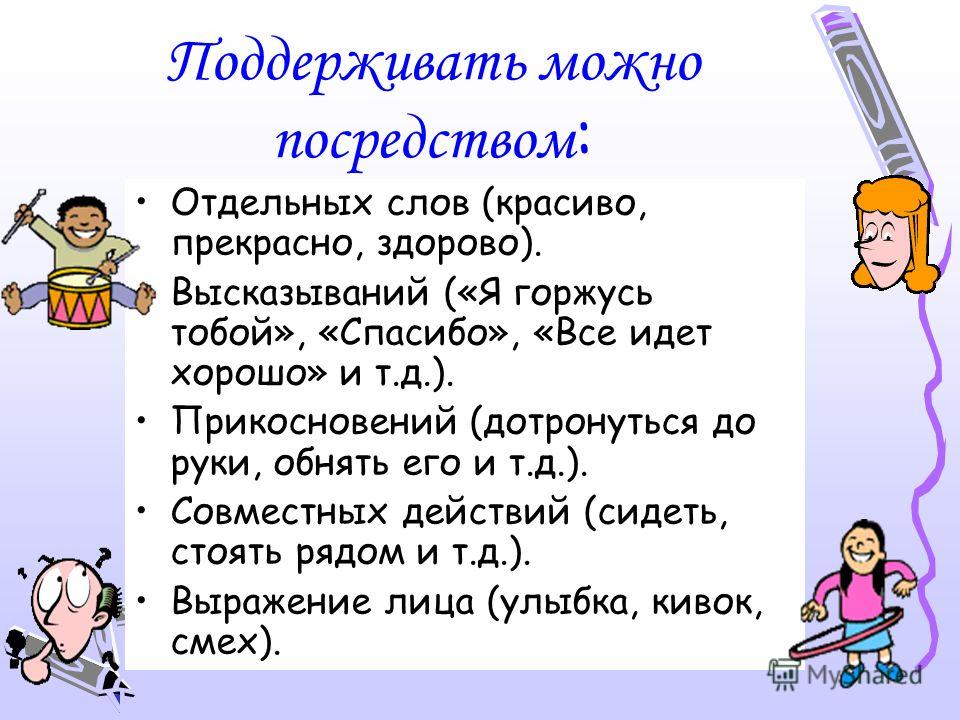 Поддерживать можно посредством:

• Отдельных слов (красиво, прекрасно, здорово).
• Высказываний («Я горжусь тобой», «Спасибо», «Все идет хорошо» и т.д.).
• Прикосновений (дотронуться до руки, обнять его и т.д.).
• Совместных действий (сидеть, стоять рядом и т.д.).
• Выражение лица (улыбка, кивок, смех).

MyShared